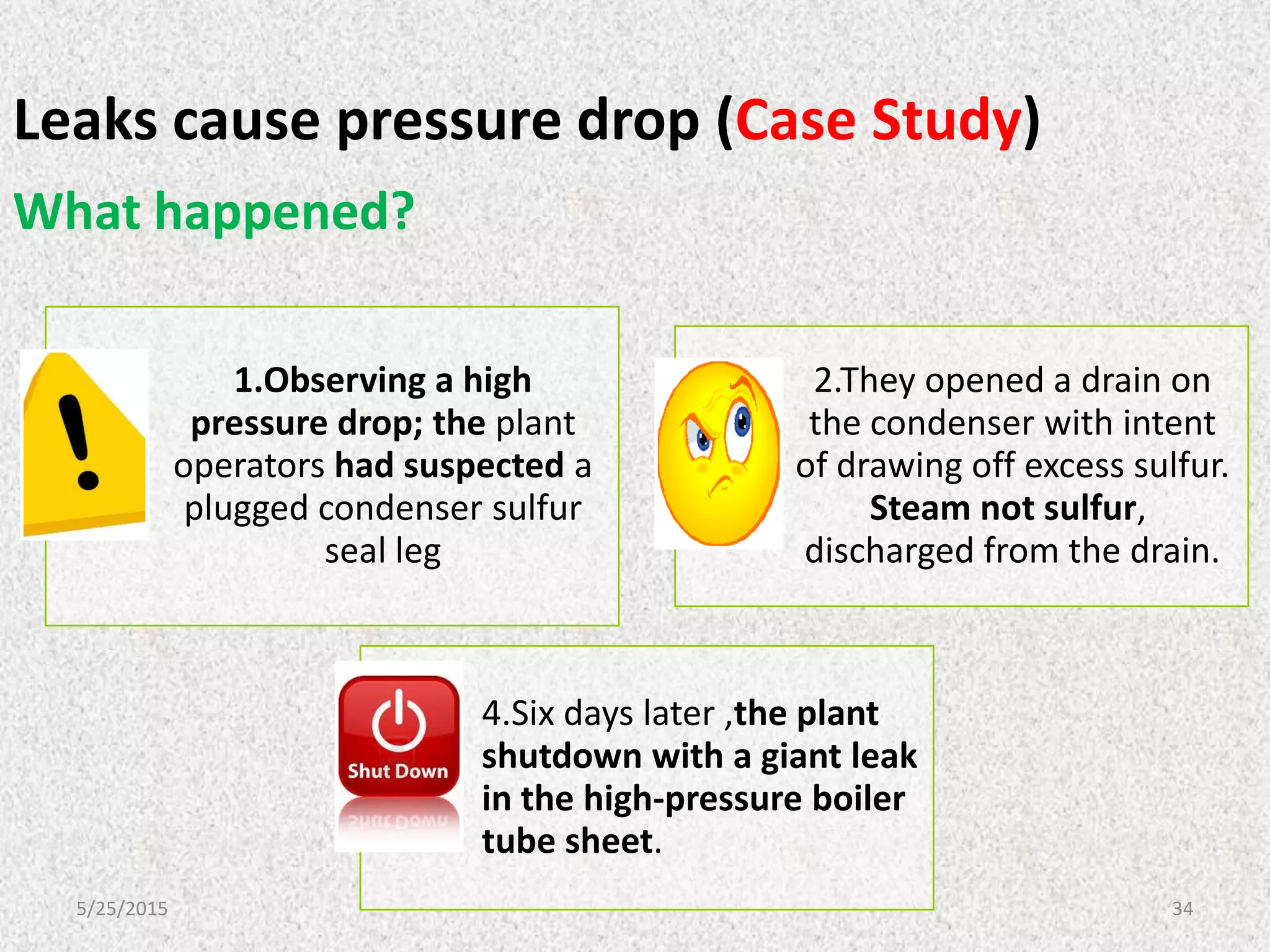 Leaks cause pressure drop (Case Study)

What happened?

1.Observing a high pressure drop; the plant operators had suspected a plugged condenser sulfur seal leg

2.They opened a drain on the condenser with intent of drawing off excess sulfur. Steam not sulfur, discharged from the drain.

Shut Down

4.Six days later ,the plant shutdown with a giant leak in the high-pressure boiler tube sheet.

5/25/2015

34